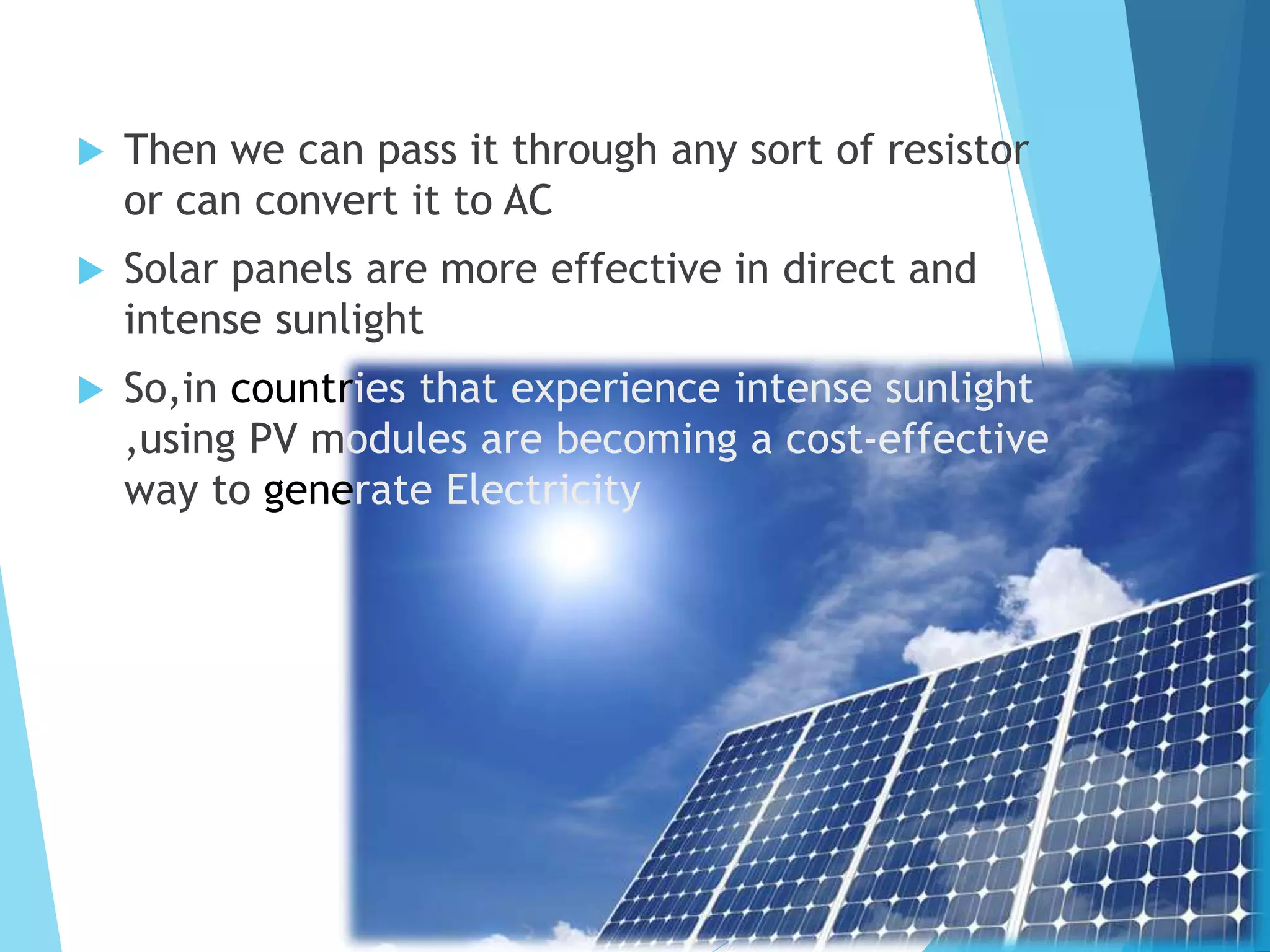 Then we can pass it through any sort of resistor or can convert it to AC

Solar panels are more effective in direct and intense sunlight

So,in countries that experience intense sunlight ,using PV modules are becoming a cost-effective way to generate Electricity